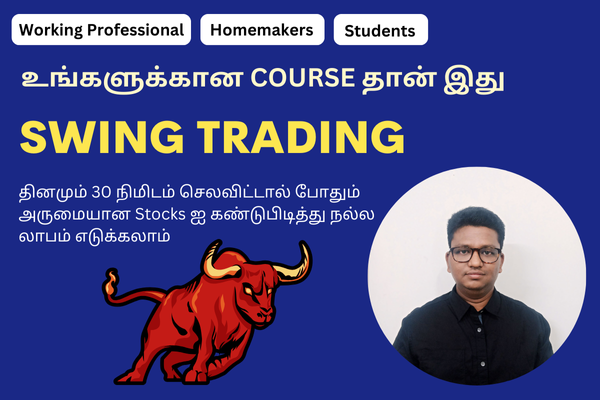 Working Professional
Homemakers
Students

உங்களுக்கான COURSE தான் இது

SWING TRADING

தினமும் 30 நிமிடம் செலவிட்டால் போதும் அருமையான Stocks ஐ கண்டுபிடித்து நல்ல லாபம் எடுக்கலாம்